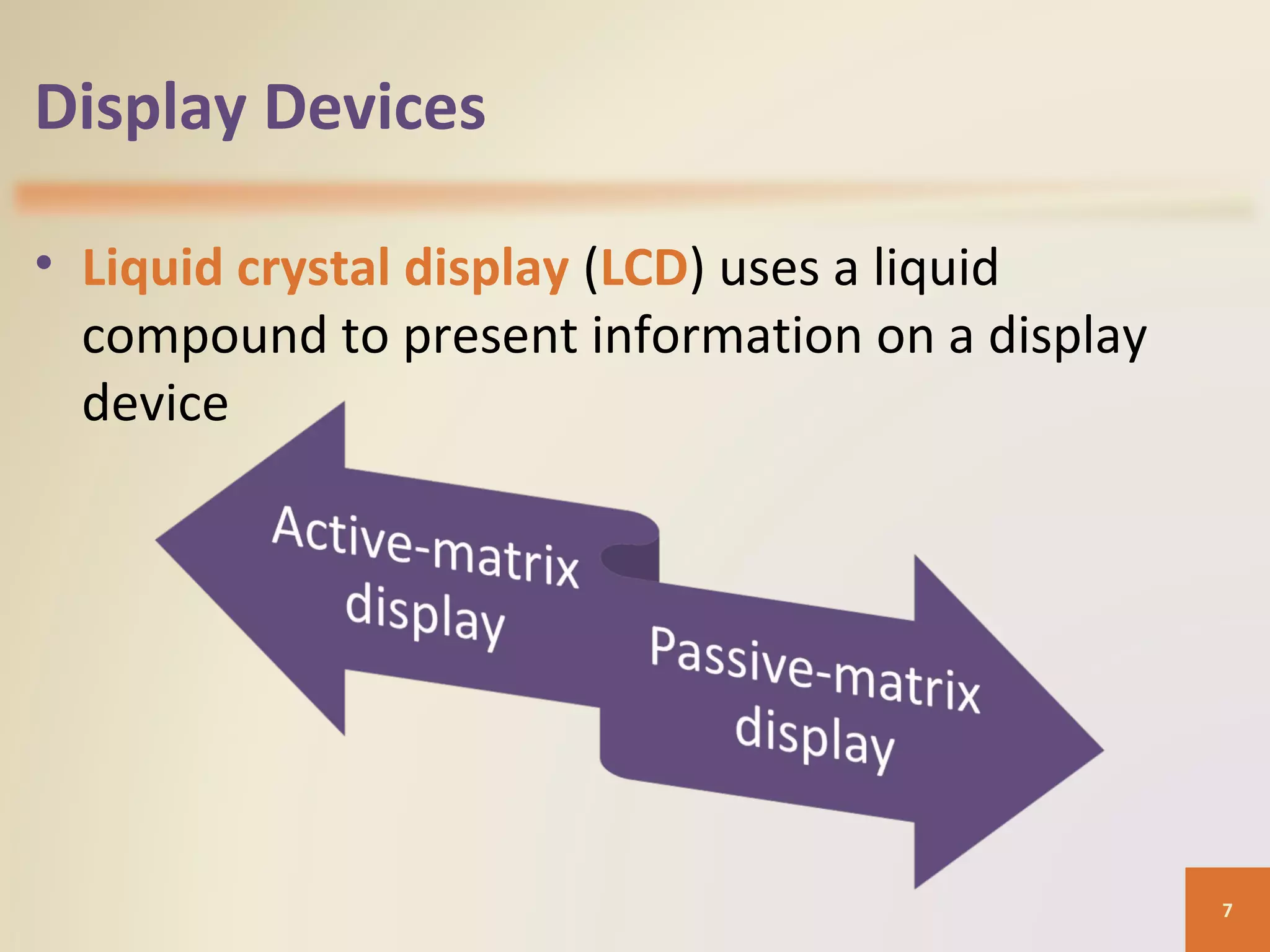 Display Devices

• Liquid crystal display (LCD) uses a liquid compound to present information on a display device

Active-matrix display

Passive-matrix display

7